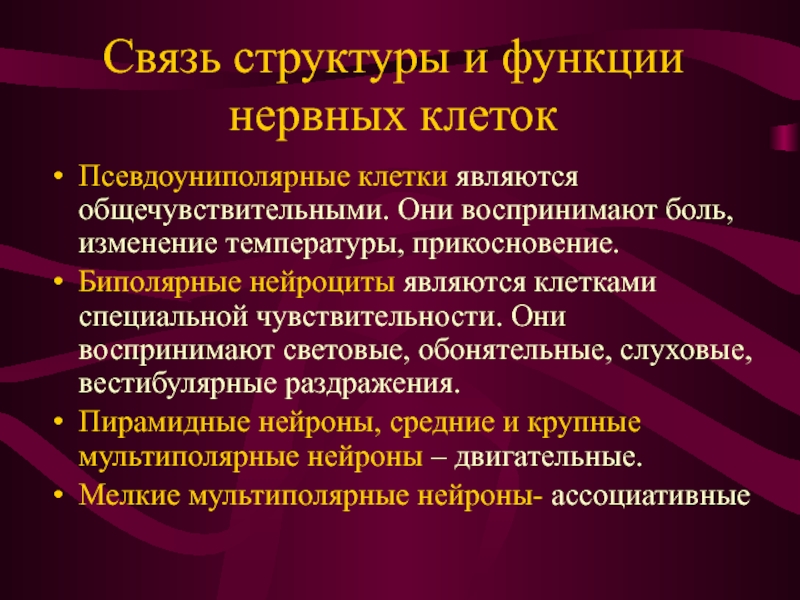 Связь структуры и функции нервных клеток

• Псевдоуниполярные клетки являются общечувствительными. Они воспринимают боль, изменение температуры, прикосновение.
• Биполярные нейроциты являются клетками специальной чувствительности. Они воспринимают световые, обонятельные, слуховые, вестибулярные раздражения.
• Пирамидные нейроны, средние и крупные мультиполярные нейроны – двигательные.
• Мелкие мультиполярные нейроны- ассоциативные